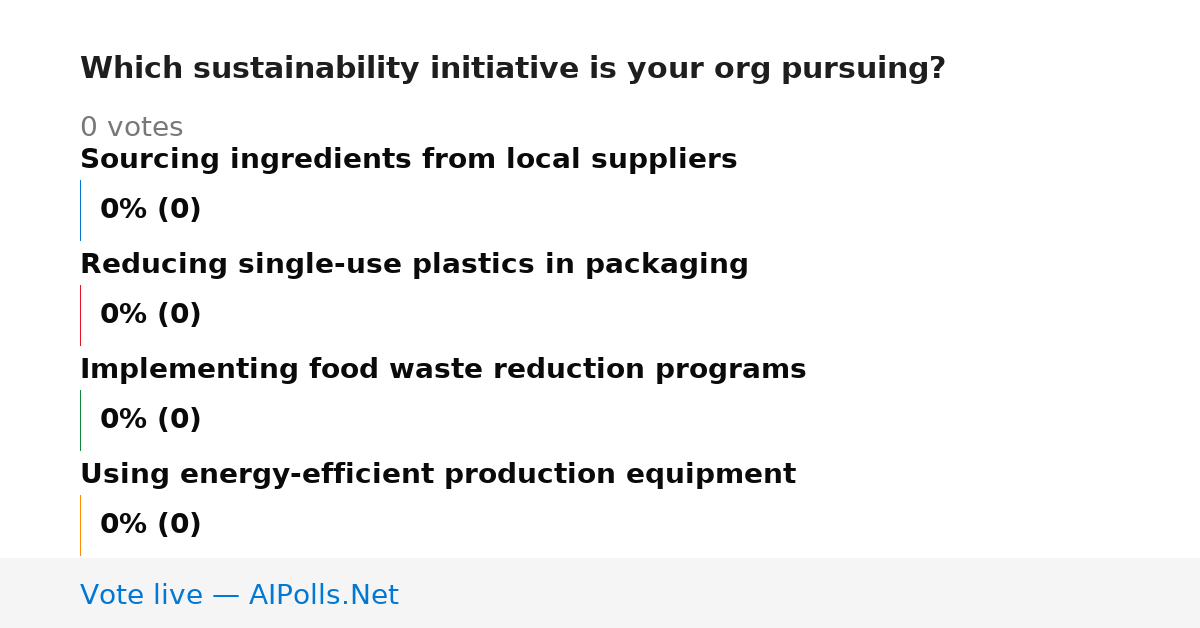 Which sustainability initiative is your org pursuing?

0 votes

Sourcing ingredients from local suppliers

0% (0)

Reducing single-use plastics in packaging

0% (0)

Implementing food waste reduction programs

0% (0)

Using energy-efficient production equipment

0% (0)

Vote live — AIPolls.Net